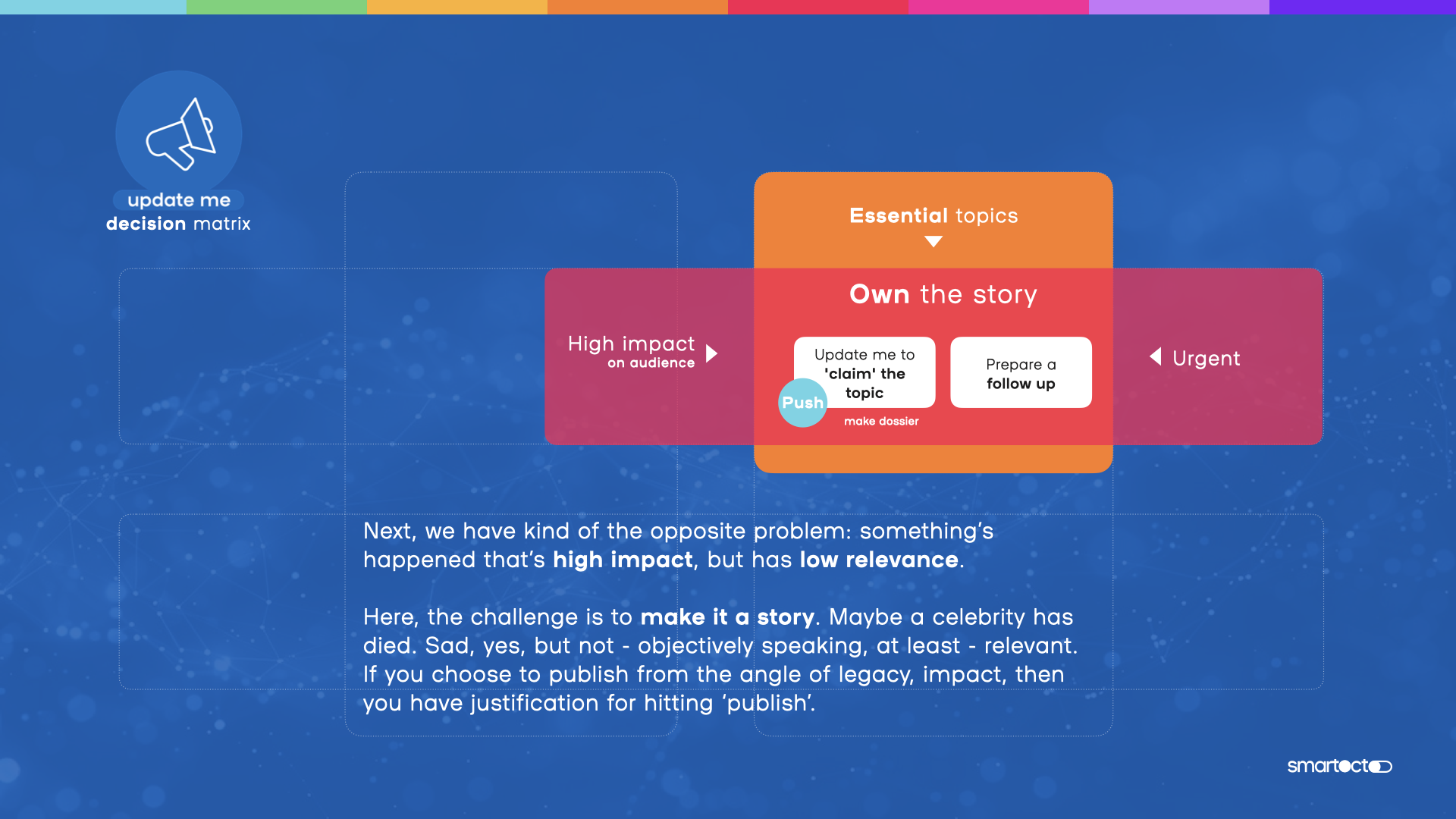 update me
decision matrix

Essential topics

Own the story

High impact
on audience

Update me to 'claim' the topic

Push

make dossier

Prepare a follow up

Urgent

Next, we have kind of the opposite problem: something's happened that's high impact, but has low relevance.

Here, the challenge is to make it a story. Maybe a celebrity has died. Sad, yes, but not - objectively speaking, at least - relevant. If you choose to publish from the angle of legacy, impact, then you have justification for hitting 'publish'.

smartocto